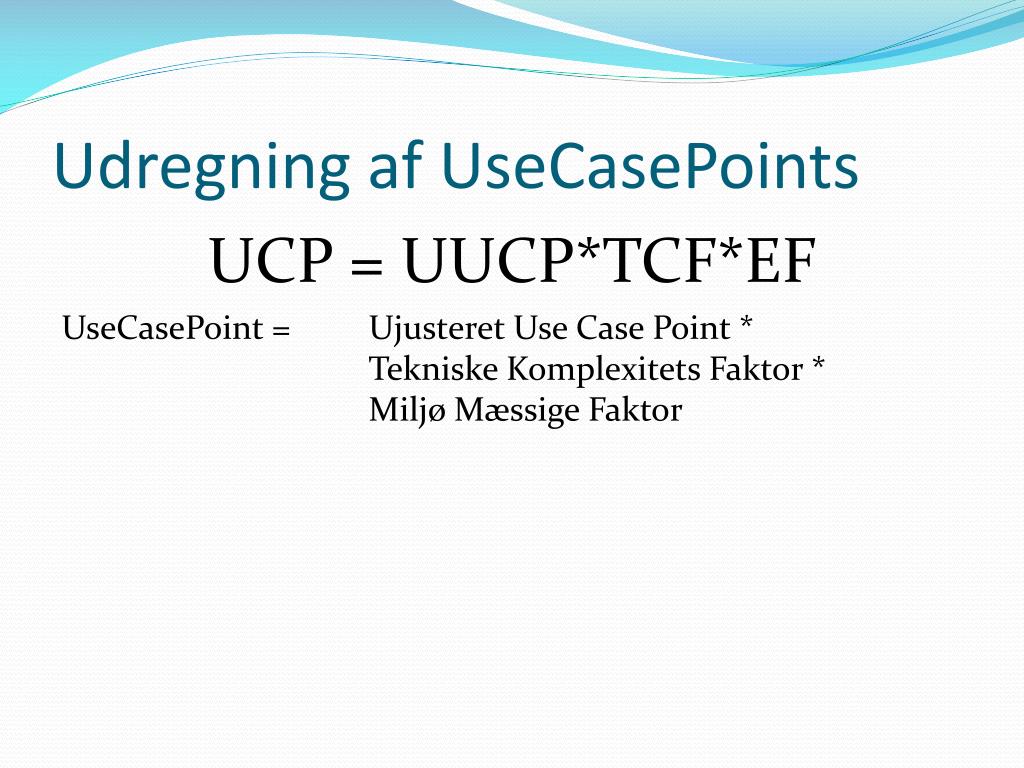 Udregning af UseCasePoints

UCP = UUCP*TCF*EF

UseCasePoint = Ujusteret Use Case Point *
Tekniske Komplexitets Faktor *
Miljø Mæssige Faktor